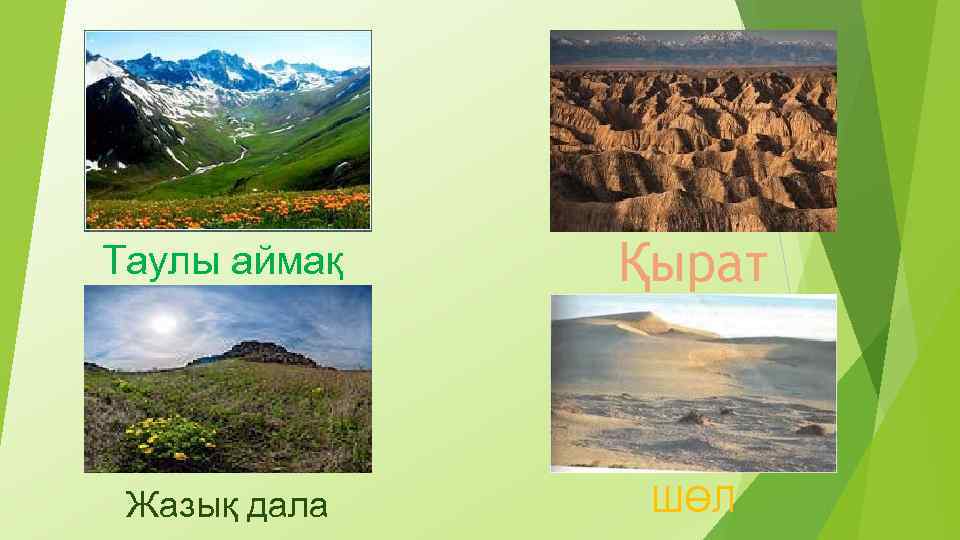 Таулы аймақ

Қырат

Жазық дала

шөл